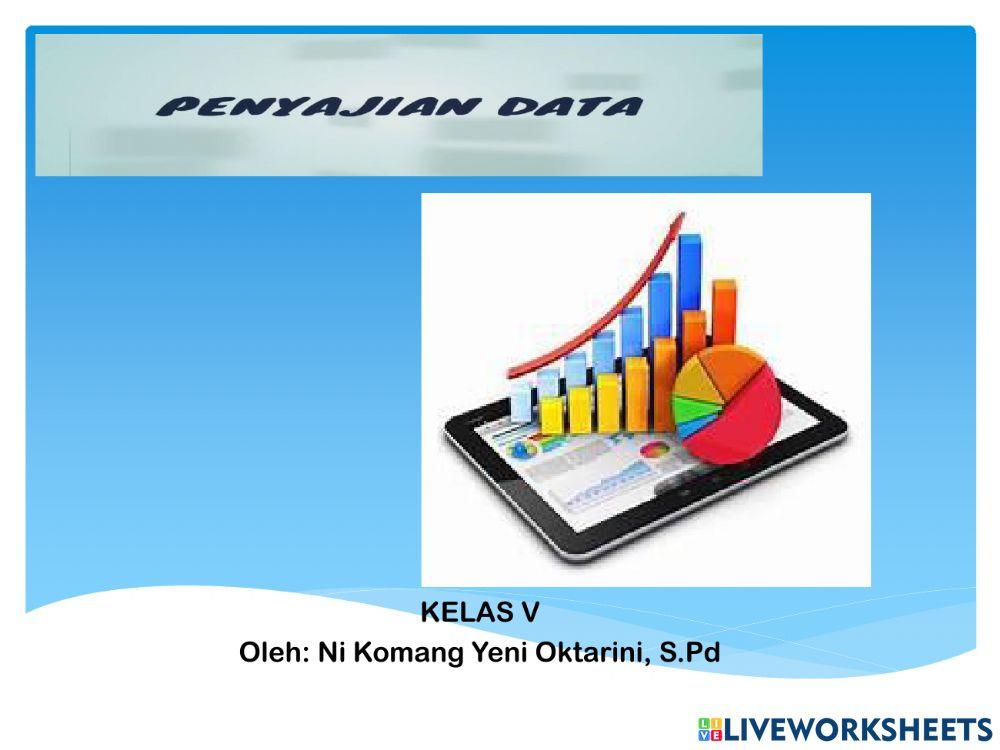 PENYAJIAN DATA

KELAS V
Oleh: Ni Komang Yeni Oktarini, S.Pd

LIVEWORKSHEETS